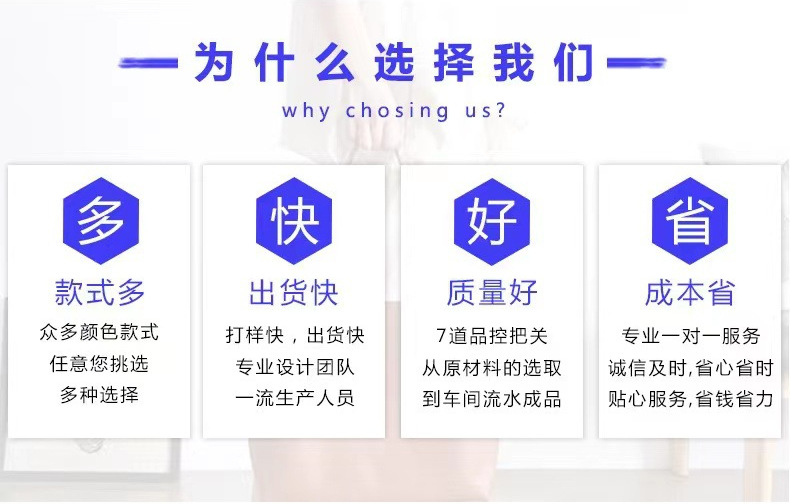 为什么选择我们

why chosing us?

多

款式多

众多颜色款式
任意您挑选
多种选择

快

出货快

打样快，出货快
专业设计团队
一流生产人员

好

质量好

7道品控把关
从原材料的选取
到车间流水成品

省

成本省

专业一对一服务
诚信及时，省心省时
贴心服务，省钱省力